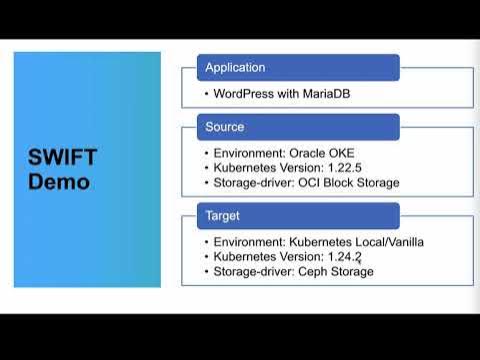 SWIFT Demo

Application

• WordPress with MariaDB

Source

• Environment: Oracle OKE
• Kubernetes Version: 1.22.5
• Storage-driver: OCI Block Storage

Target

• Environment: Kubernetes Local/Vanilla
• Kubernetes Version: 1.24.2
• Storage-driver: Ceph Storage